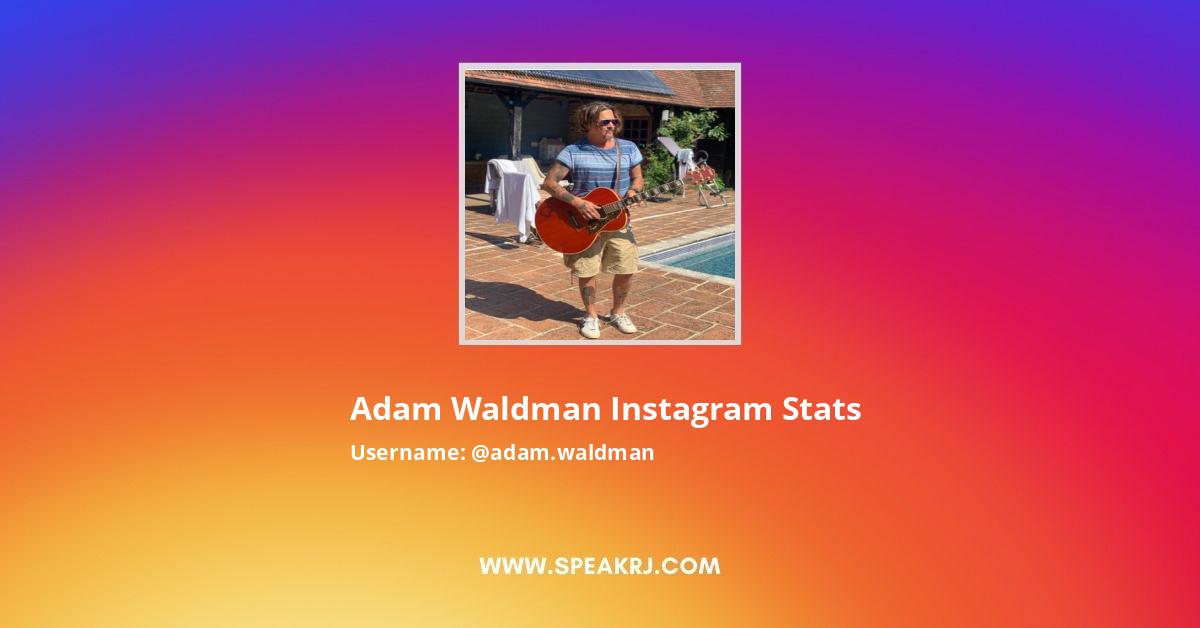 Adam Waldman Instagram Stats

Username: @adam.waldman

WWW.SPEAKRJ.COM